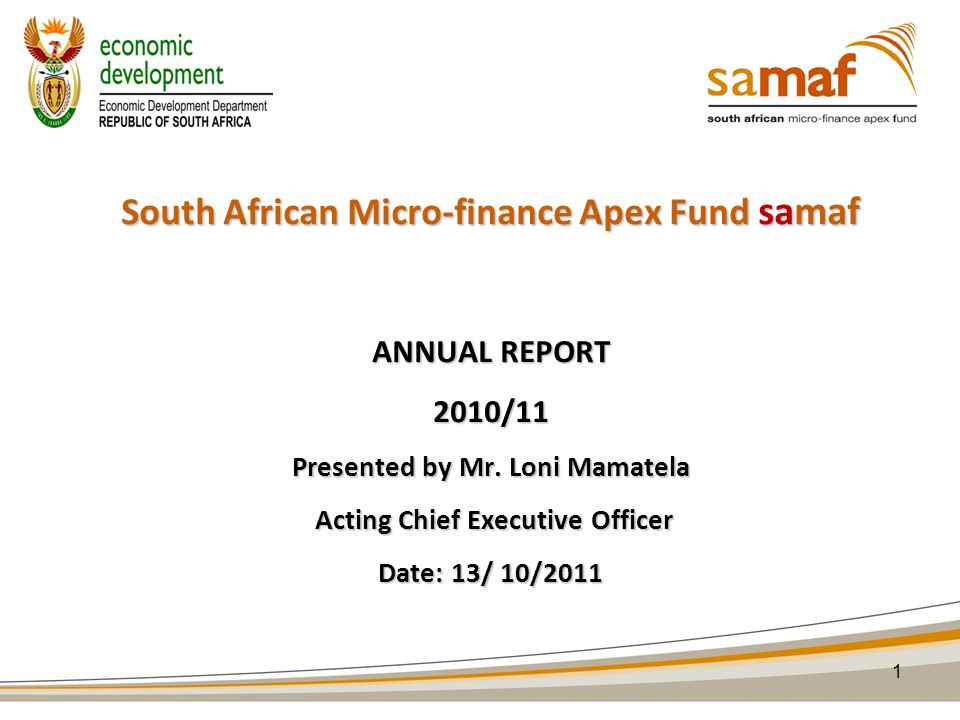 economic development
Economic Development Department
REPUBLIC OF SOUTH AFRICA

samaf
south african micro-finance apex fund

South African Micro-finance Apex Fund samaf

ANNUAL REPORT

2010/11

Presented by Mr. Loni Mamatela

Acting Chief Executive Officer

Date: 13/ 10/2011

1